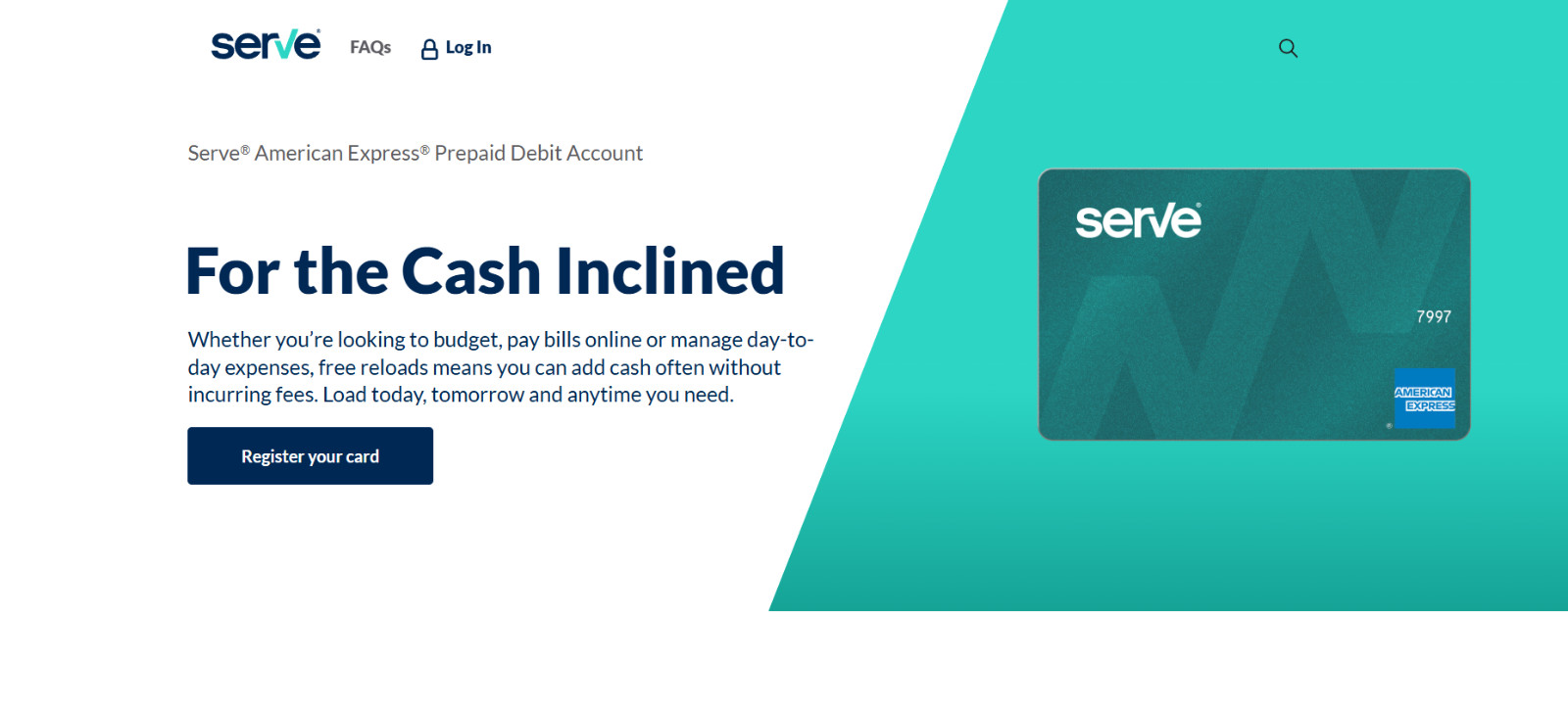 serve®
FAQs
Log In

Serve® American Express® Prepaid Debit Account

For the Cash Inclined

Whether you're looking to budget, pay bills online or manage day-to-day expenses, free reloads means you can add cash often without incurring fees. Load today, tomorrow and anytime you need.

Register your card

serve®
7997
AMERICAN EXPRESS